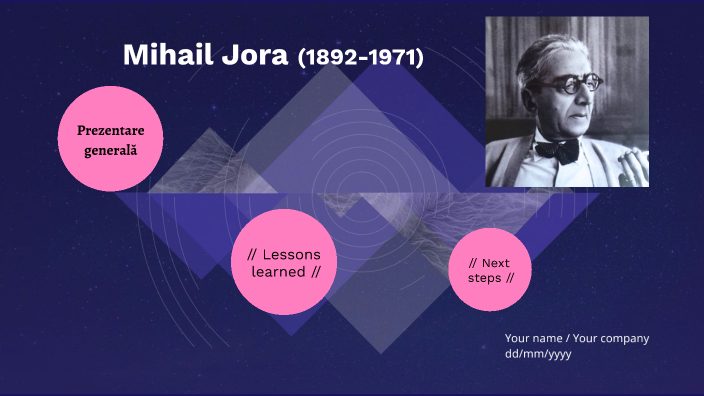 Mihail Jora (1892-1971)

Prezentare generală

// Lessons learned //

// Next steps //

Your name / Your company
dd/mm/yyyy